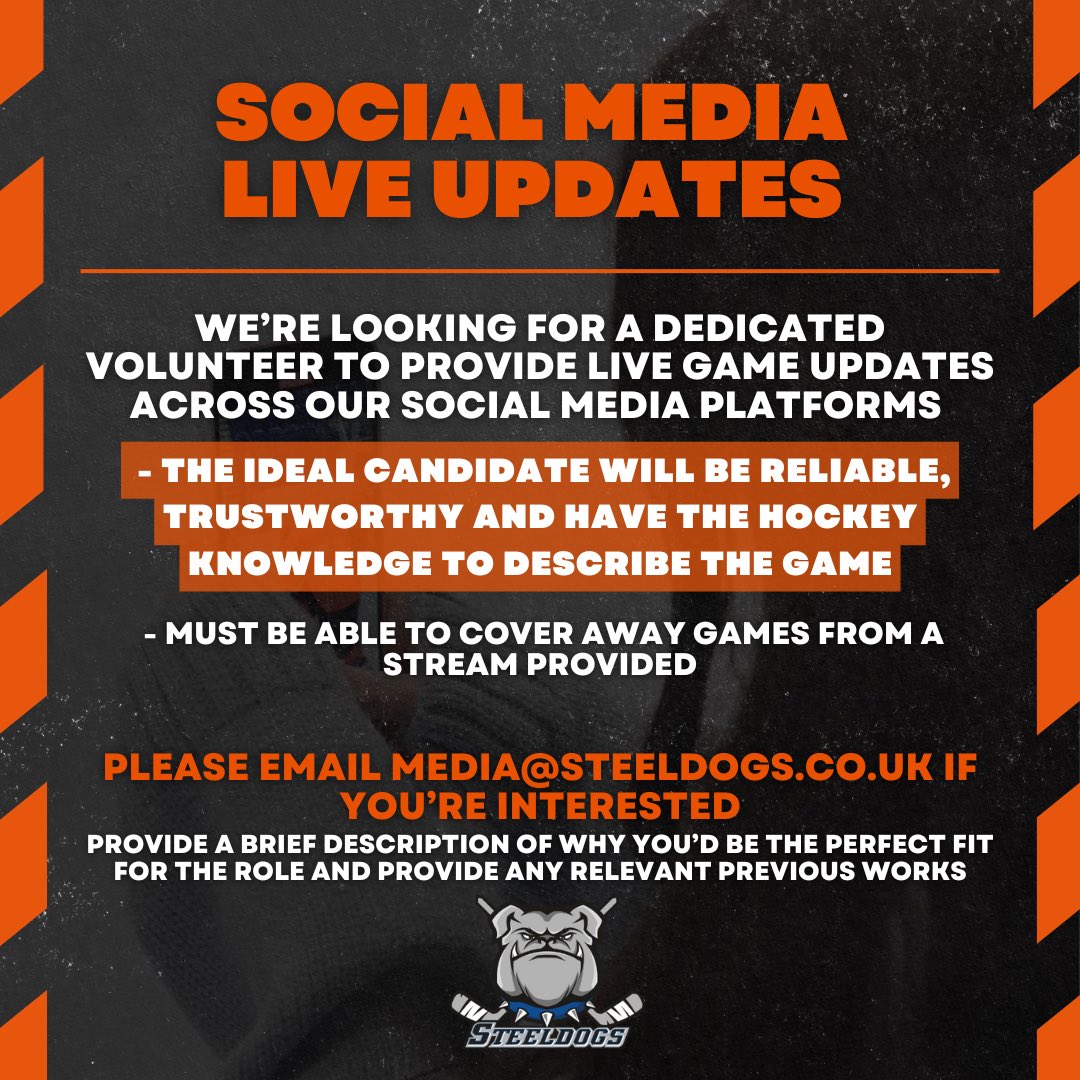 SOCIAL MEDIA LIVE UPDATES

WE'RE LOOKING FOR A DEDICATED VOLUNTEER TO PROVIDE LIVE GAME UPDATES ACROSS OUR SOCIAL MEDIA PLATFORMS

- THE IDEAL CANDIDATE WILL BE RELIABLE, TRUSTWORTHY AND HAVE THE HOCKEY KNOWLEDGE TO DESCRIBE THE GAME

- MUST BE ABLE TO COVER AWAY GAMES FROM A STREAM PROVIDED

PLEASE EMAIL MEDIA@STEELDOGS.CO.UK IF YOU'RE INTERESTED

PROVIDE A BRIEF DESCRIPTION OF WHY YOU'D BE THE PERFECT FIT FOR THE ROLE AND PROVIDE ANY RELEVANT PREVIOUS WORKS

STEELDOGS